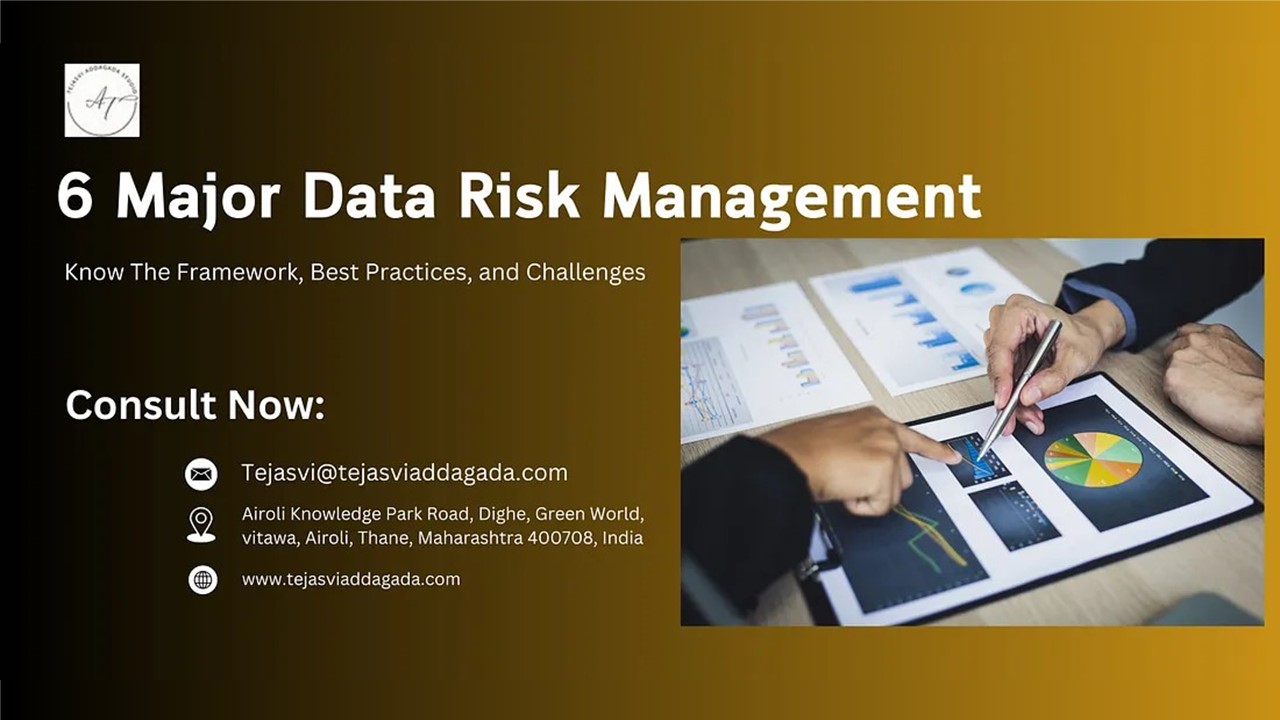 TEJASVI ADDAGADA STUDIO
AT

6 Major Data Risk Management

Know The Framework, Best Practices, and Challenges

Consult Now:

Tejasvi@tejasviaddagada.com

Airoli Knowledge Park Road, Dighe, Green World, vitawa, Airoli, Thane, Maharashtra 400708, India

www.tejasviaddagada.com